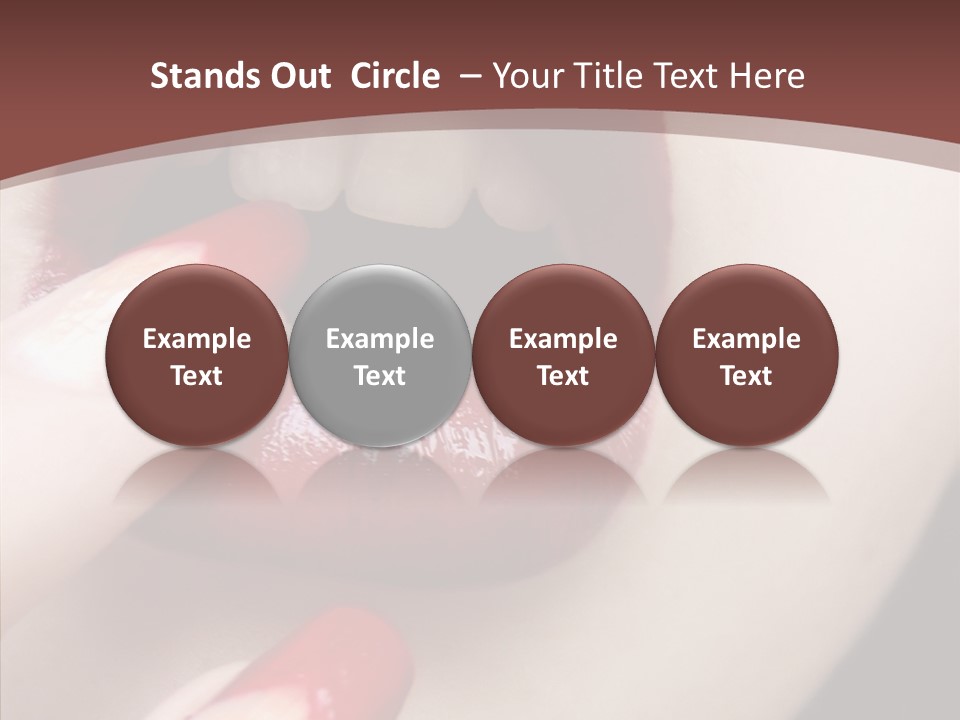 Stands Out Circle – Your Title Text Here

Example Text

Example Text

Example Text

Example Text